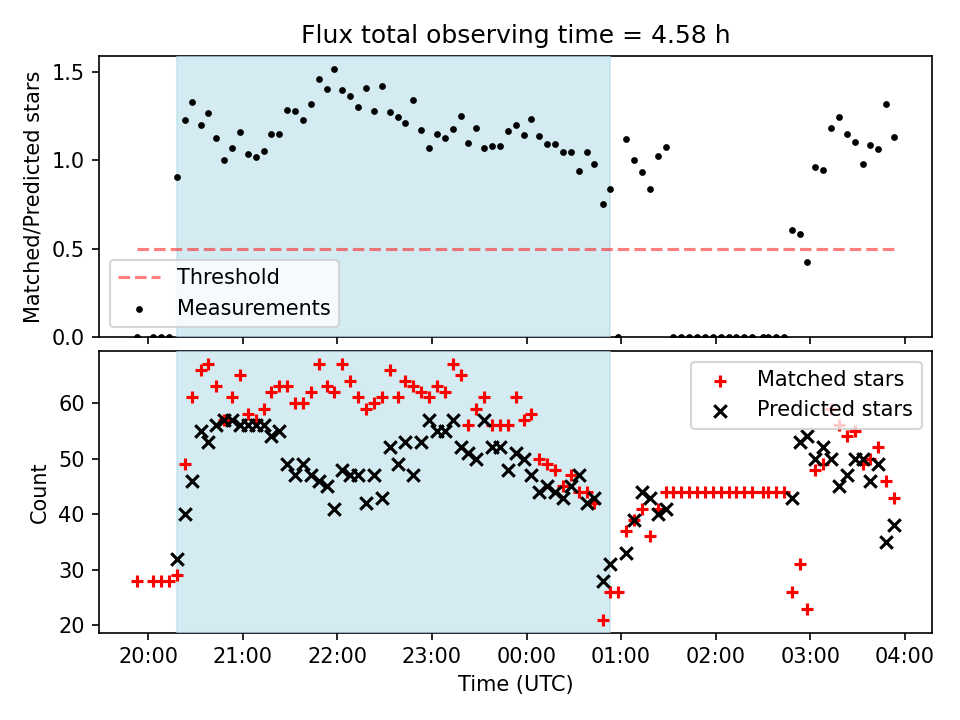 Flux total observing time = 4.58 h

Matched/Predicted stars

1.5
1.0
0.5
0.0

Threshold
Measurements

Count

60
50
40
30
20

Matched stars
Predicted stars

20:00 21:00 22:00 23:00 00:00 01:00 02:00 03:00 04:00

Time (UTC)